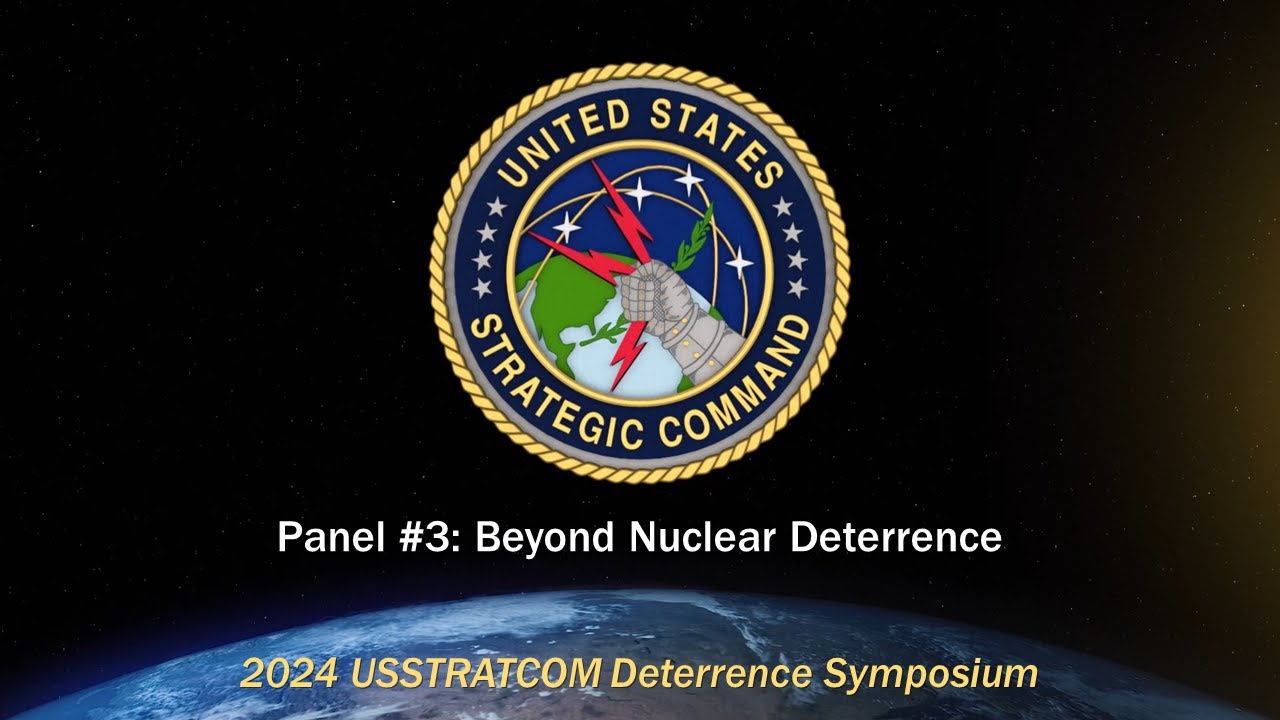 UNITED STATES
STRATEGIC COMMAND

Panel #3: Beyond Nuclear Deterrence

2024 USSTRATCOM Deterrence Symposium